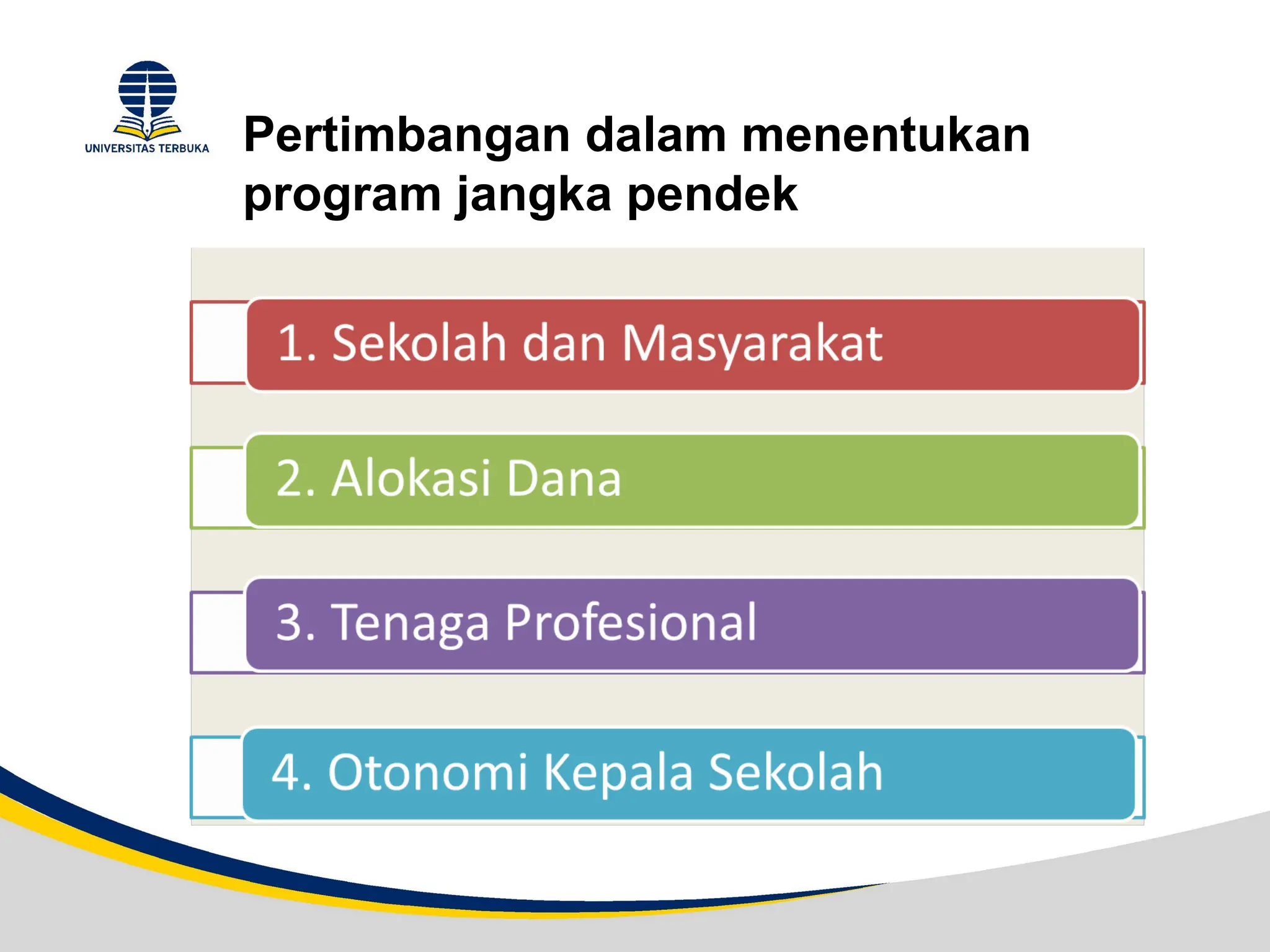 UNIVERSITAS TERBUKA

Pertimbangan dalam menentukan program jangka pendek

1. Sekolah dan Masyarakat

2. Alokasi Dana

3. Tenaga Profesional

4. Otonomi Kepala Sekolah